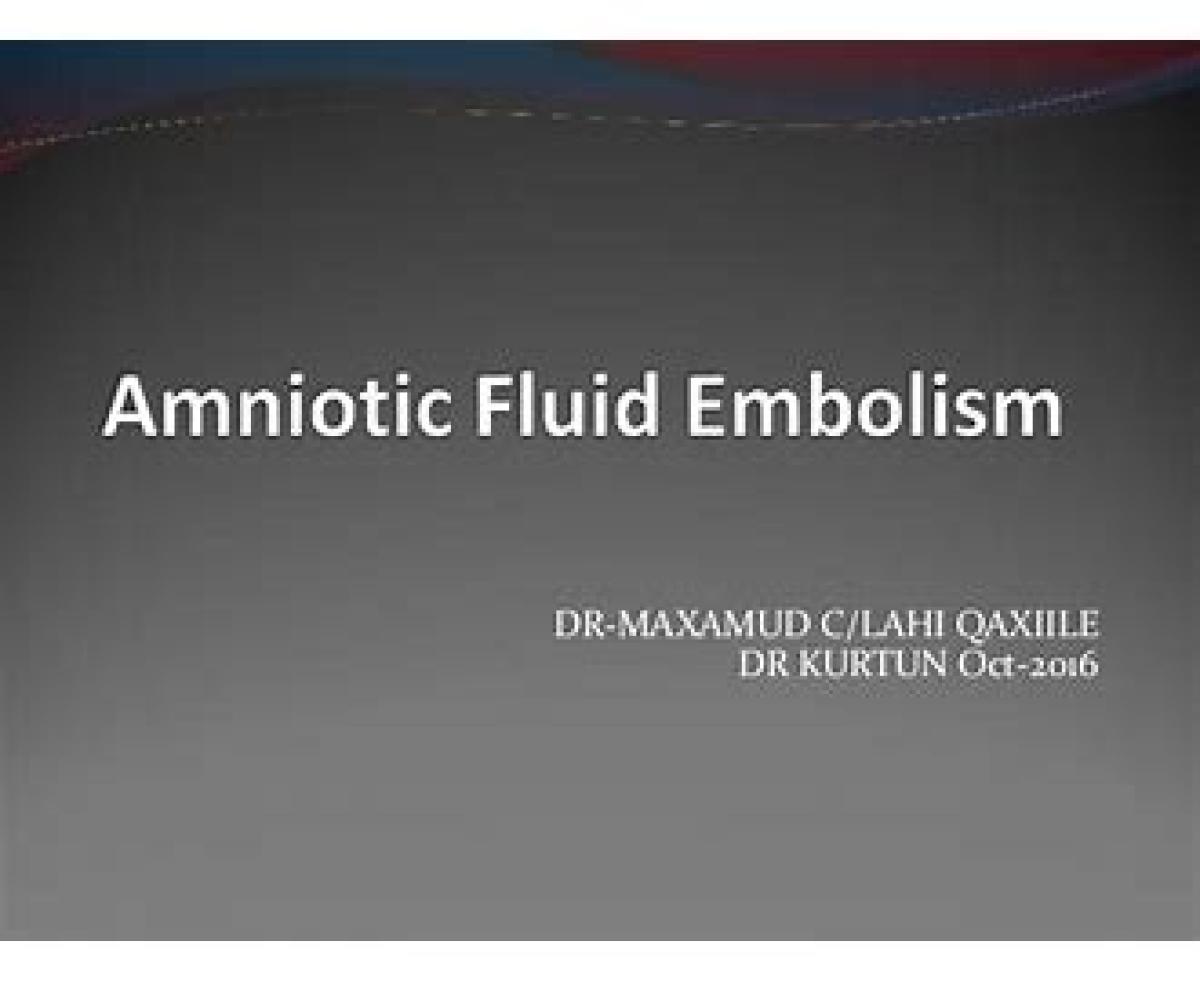 Amniotic Fluid Embolism

DR-MAXAMUD C/LAHI QAXIILE
DR KURTUN Oct-2016